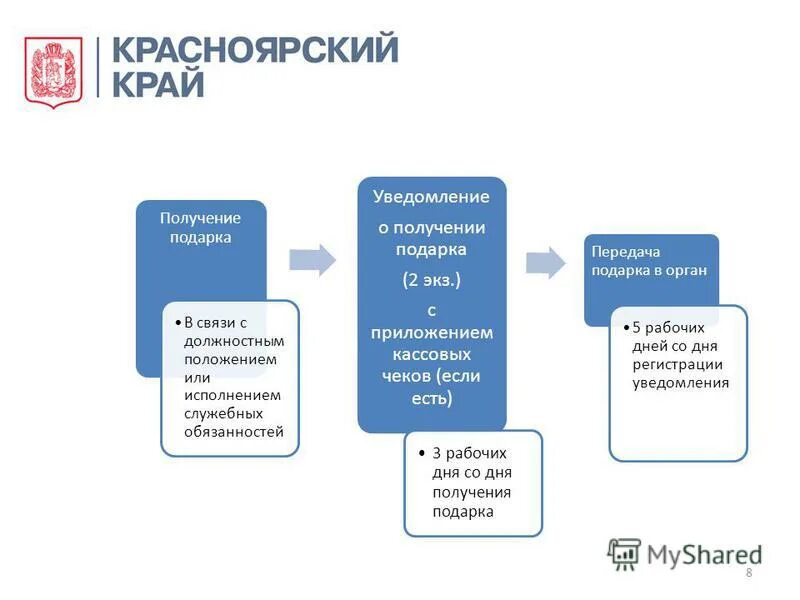 КРАСНОЯРСКИЙ КРАЙ

Получение подарка

• В связи с должностным положением или исполнением служебных обязанностей

Уведомление о получении подарка (2 экз.) с приложением кассовых чеков (если есть)

• 3 рабочих дня со дня получения подарка

Передача подарка в орган

• 5 рабочих дней со дня регистрации уведомления

MyShared

8